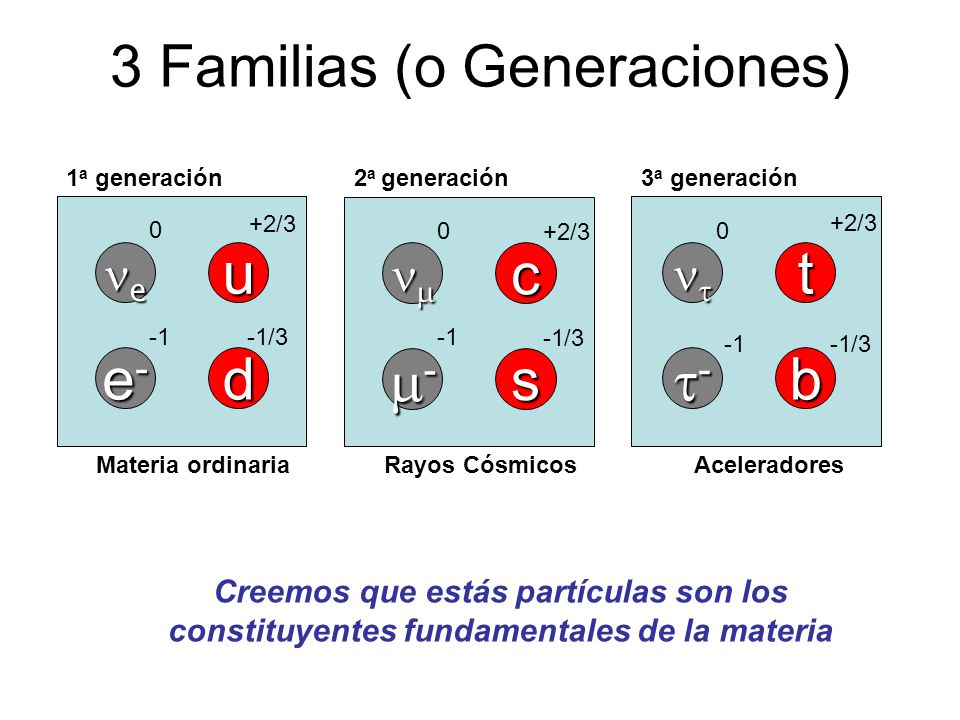 3 Familias (o Generaciones)

1ª generación

0 +2/3

$\nu_e$ u

-1 -1/3

$e^-$ d

Materia ordinaria

2ª generación

0 +2/3

$\nu_\mu$ c

-1 -1/3

$\mu^-$ s

Rayos Cósmicos

3ª generación

0 +2/3

$\nu_\tau$ t

-1 -1/3

$\tau^-$ b

Aceleradores

Creemos que estás partículas son los constituyentes fundamentales de la materia